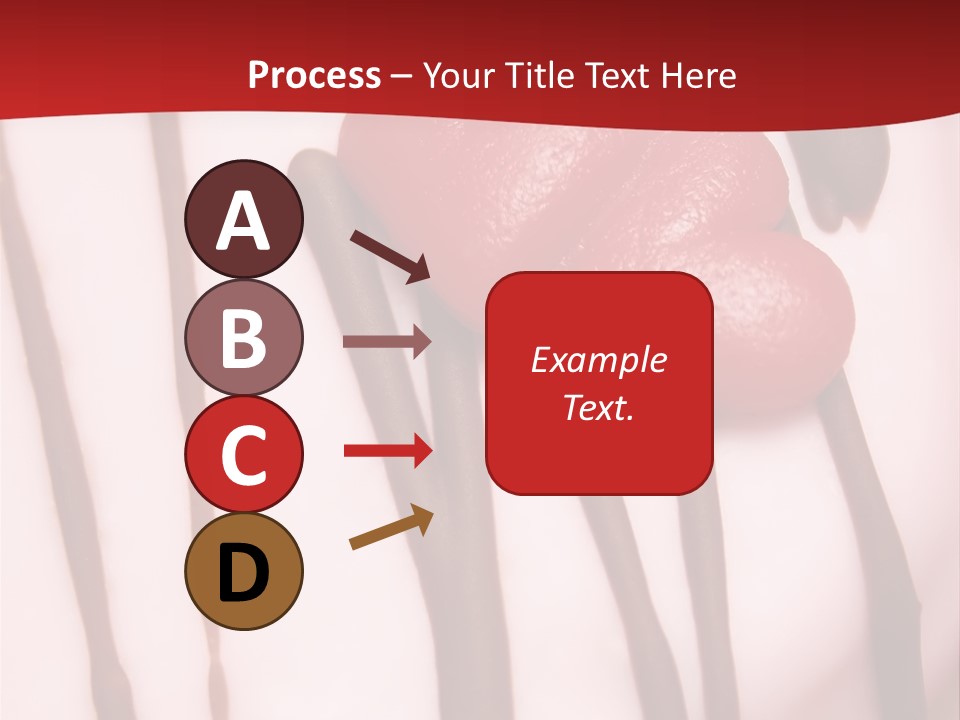 Process – Your Title Text Here

A

B

C

D

Example Text.